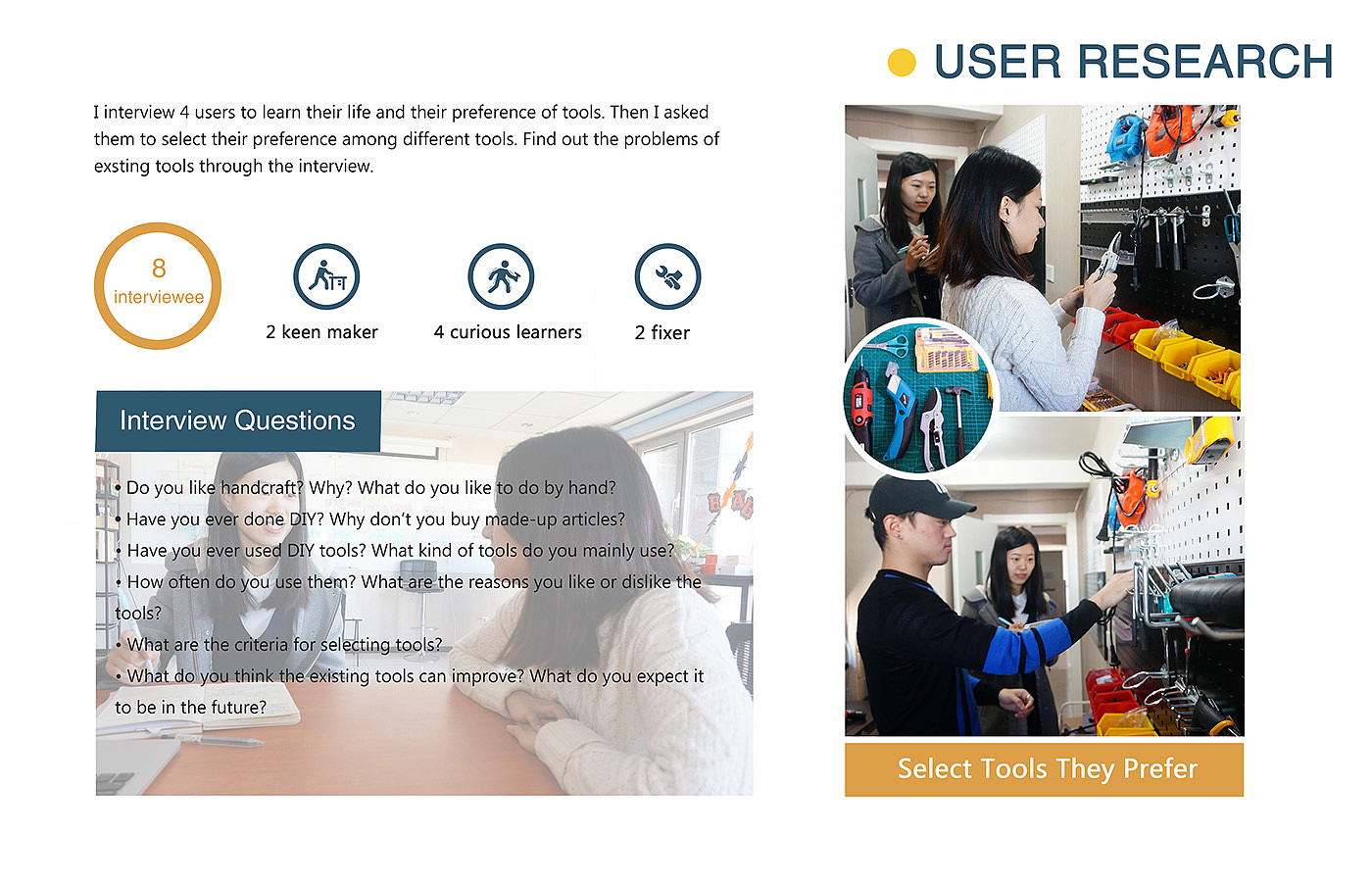 USER RESEARCH

I interview 4 users to learn their life and their preference of tools. Then I asked them to select their preference among different tools. Find out the problems of exsting tools through the interview.

8
interviewee

2 keen maker

4 curious learners

2 fixer

Interview Questions

• Do you like handcraft? Why? What do you like to do by hand?
• Have you ever done DIY? Why don't you buy made-up articles?
• Have you ever used DIY tools? What kind of tools do you mainly use?
• How often do you use them? What are the reasons you like or dislike the tools?
• What are the criteria for selecting tools?
• What do you think the existing tools can improve? What do you expect it to be in the future?

Select Tools They Prefer